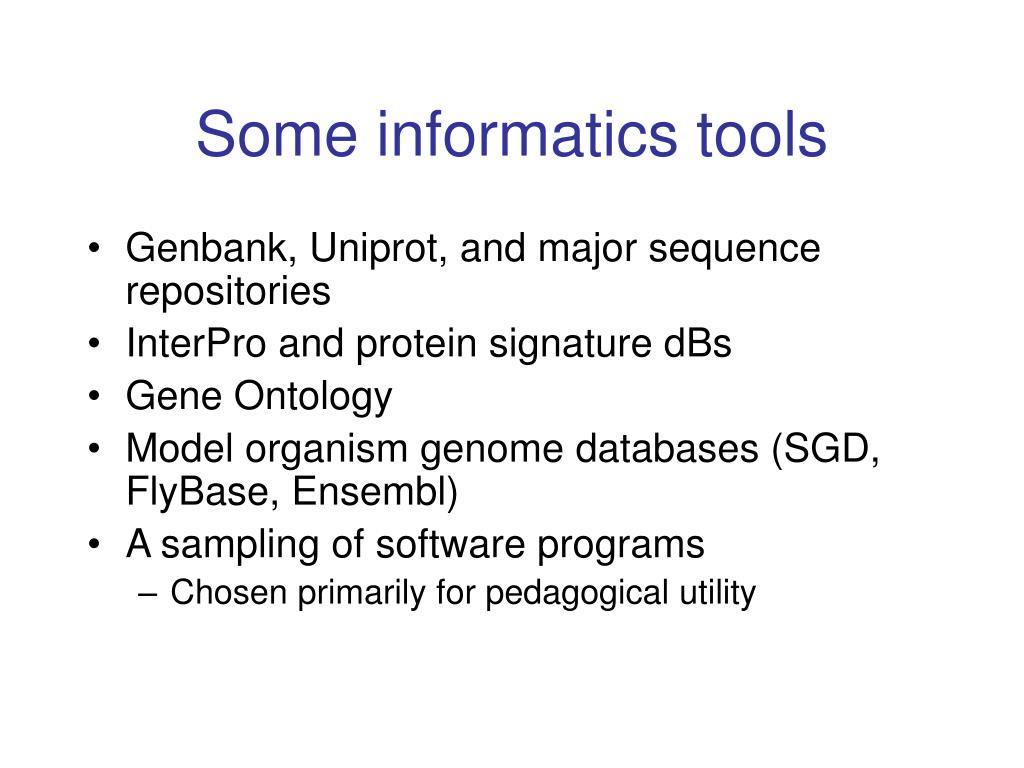 Some informatics tools

• Genbank, Uniprot, and major sequence repositories
• InterPro and protein signature dBs
• Gene Ontology
• Model organism genome databases (SGD, FlyBase, Ensembl)
• A sampling of software programs
 – Chosen primarily for pedagogical utility